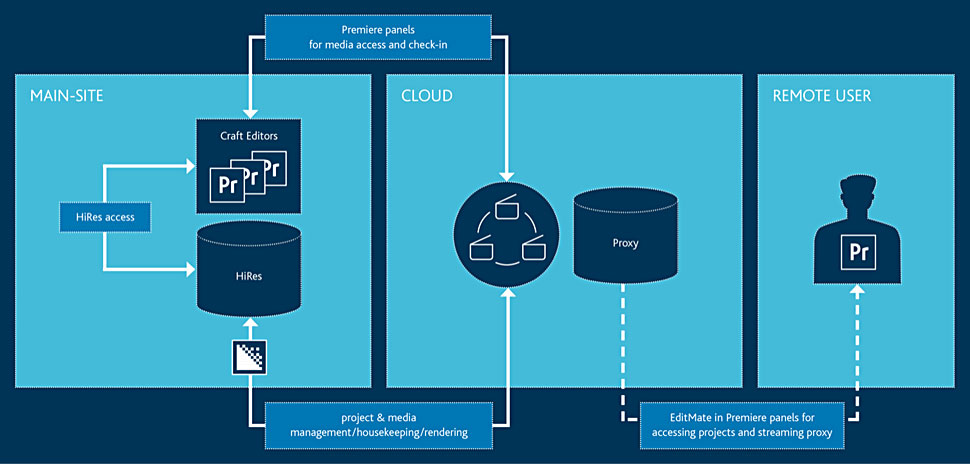 Premiere panels for media access and check-in

MAIN-SITE

Craft Editors

Pr Pr Pr

HiRes access

HiRes

CLOUD

Proxy

REMOTE USER

Pr

project & media management/housekeeping/rendering

EditMate in Premiere panels for accessing projects and streaming proxy